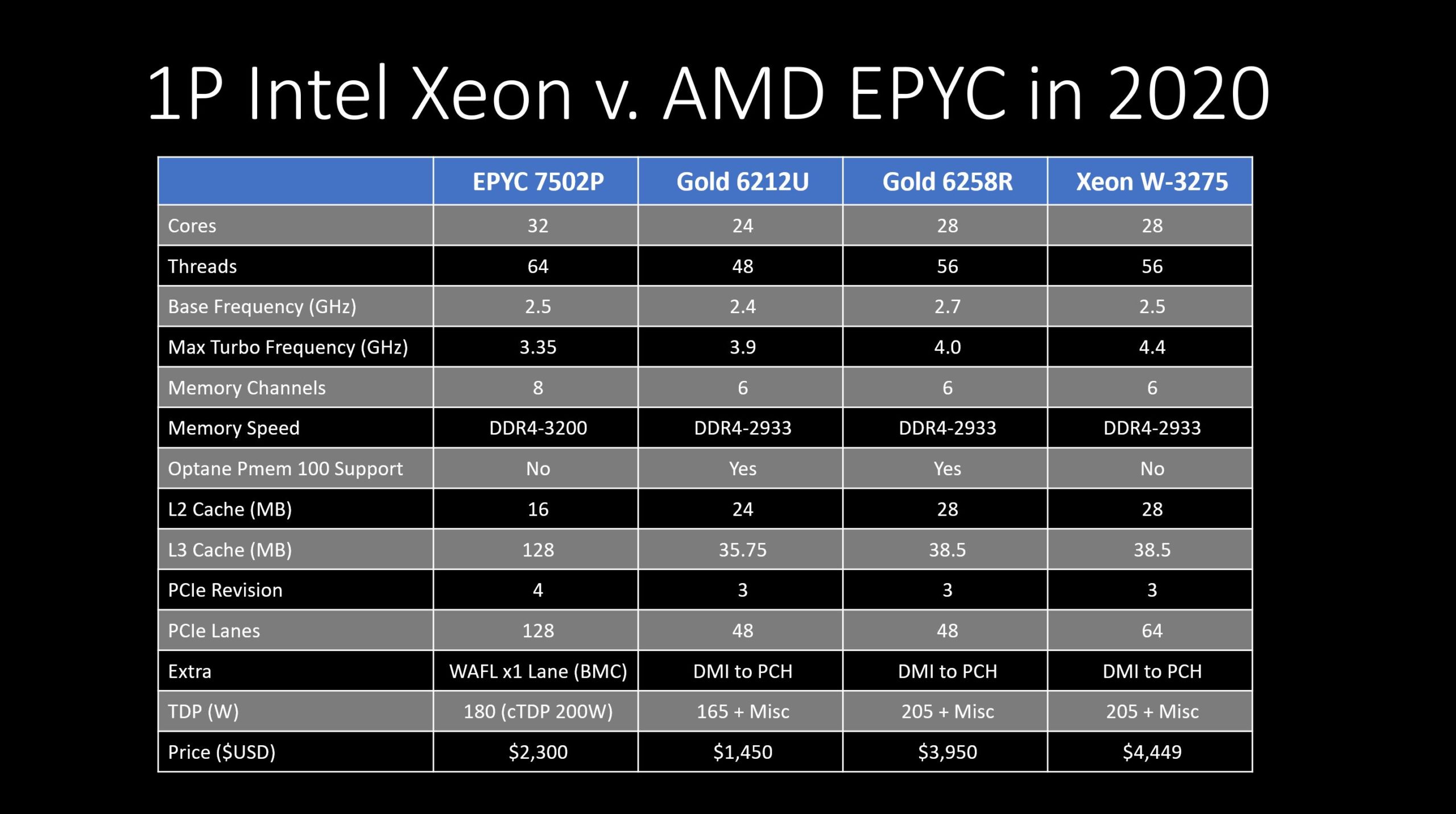 1P Intel Xeon v. AMD EPYC in 2020

|  | EPYC 7502P | Gold 6212U | Gold 6258R | Xeon W-3275 |
|---|---|---|---|---|
| Cores | 32 | 24 | 28 | 28 |
| Threads | 64 | 48 | 56 | 56 |
| Base Frequency (GHz) | 2.5 | 2.4 | 2.7 | 2.5 |
| Max Turbo Frequency (GHz) | 3.35 | 3.9 | 4.0 | 4.4 |
| Memory Channels | 8 | 6 | 6 | 6 |
| Memory Speed | DDR4-3200 | DDR4-2933 | DDR4-2933 | DDR4-2933 |
| Optane Pmem 100 Support | No | Yes | Yes | No |
| L2 Cache (MB) | 16 | 24 | 28 | 28 |
| L3 Cache (MB) | 128 | 35.75 | 38.5 | 38.5 |
| PCIe Revision | 4 | 3 | 3 | 3 |
| PCIe Lanes | 128 | 48 | 48 | 64 |
| Extra | WAFL x1 Lane (BMC) | DMI to PCH | DMI to PCH | DMI to PCH |
| TDP (W) | 180 (cTDP 200W) | 165 + Misc | 205 + Misc | 205 + Misc |
| Price ($USD) | $2,300 | $1,450 | $3,950 | $4,449 |